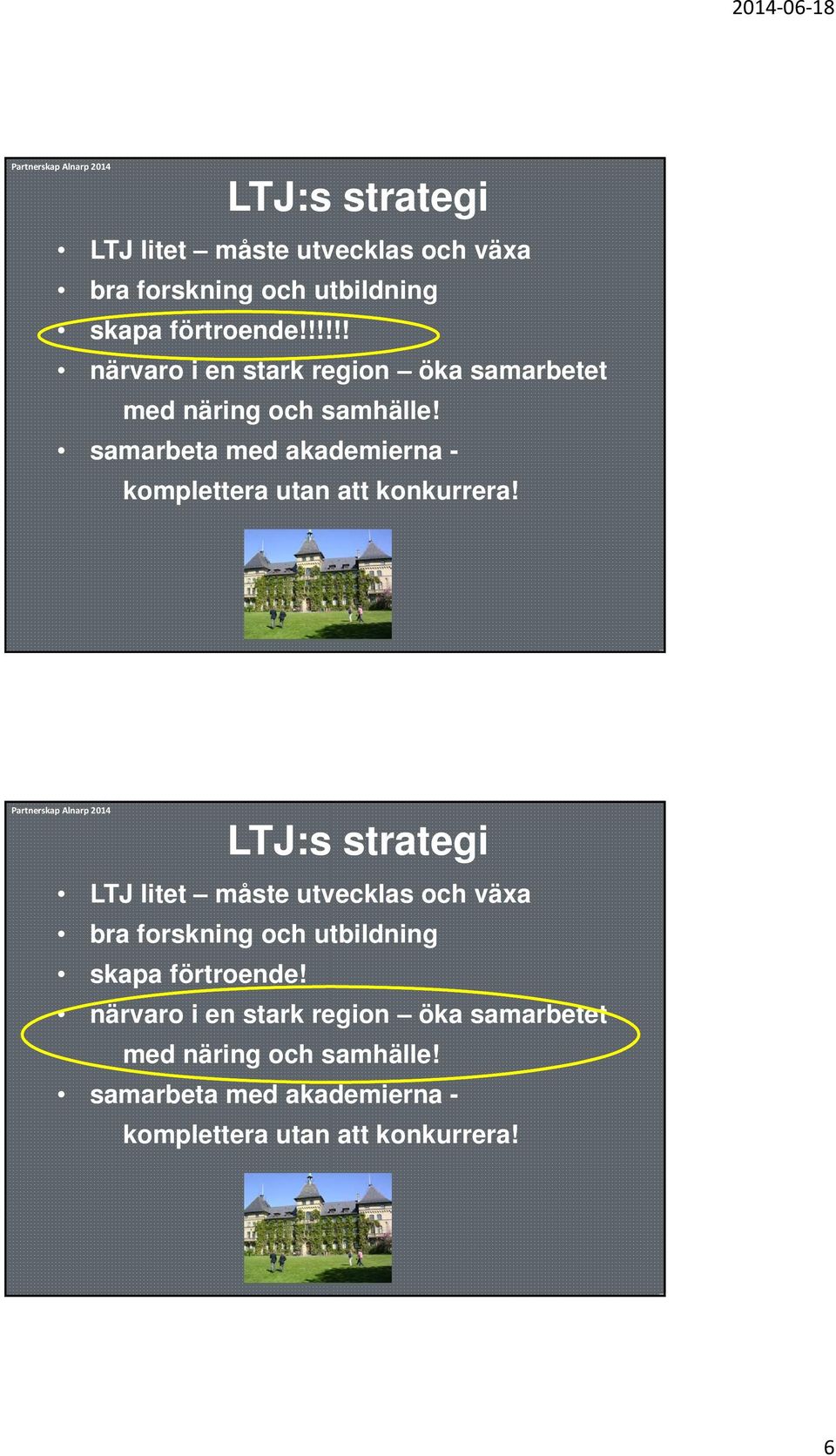 2014-06-18

Partnerskap Alnarp 2014

LTJ:s strategi

• LTJ litet – måste utvecklas och växa
• bra forskning och utbildning
• skapa förtroende!!!!!!
• närvaro i en stark region – öka samarbetet med näring och samhälle!
• samarbeta med akademierna - komplettera utan att konkurrera!

Partnerskap Alnarp 2014

LTJ:s strategi

• LTJ litet – måste utvecklas och växa
• bra forskning och utbildning
• skapa förtroende!
• närvaro i en stark region – öka samarbetet med näring och samhälle!
• samarbeta med akademierna - komplettera utan att konkurrera!

6